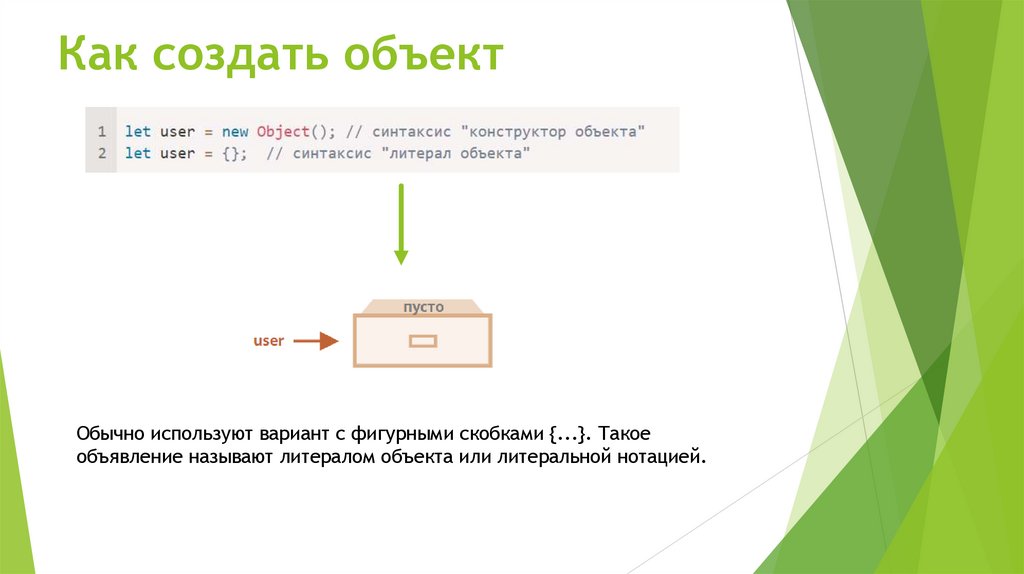 Как создать объект

1 let user = new Object(); // синтаксис "конструктор объекта"
2 let user = {}; // синтаксис "литерал объекта"

пусто

user

Обычно используют вариант с фигурными скобками {...}. Такое объявление называют литералом объекта или литеральной нотацией.